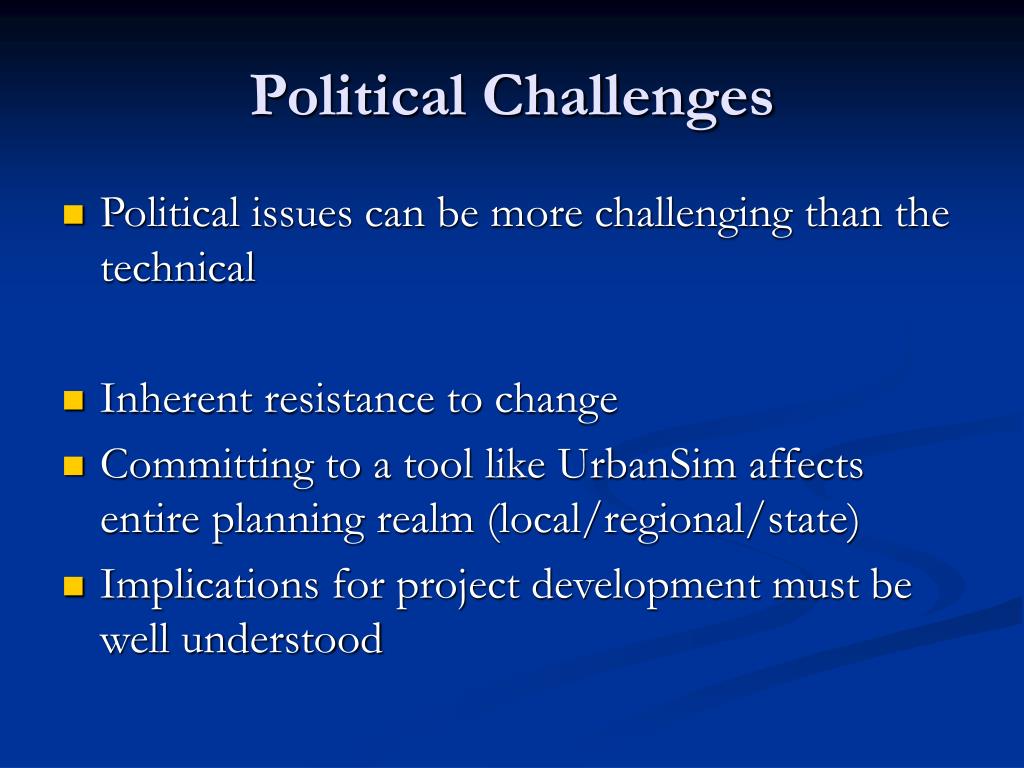 Political Challenges

Political issues can be more challenging than the technical

Inherent resistance to change

Committing to a tool like UrbanSim affects entire planning realm (local/regional/state)

Implications for project development must be well understood